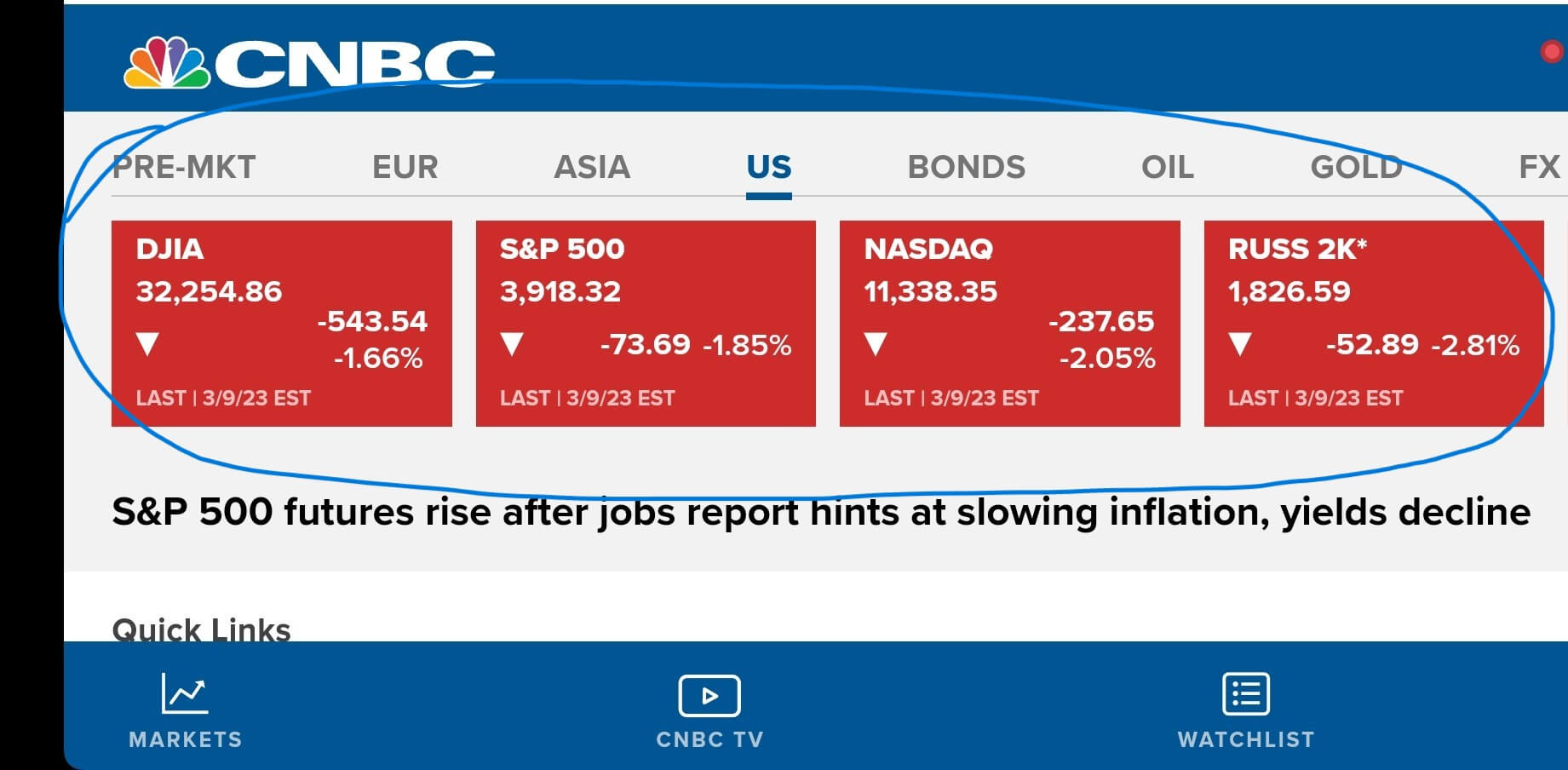 CNBC

PRE-MKT EUR ASIA US BONDS OIL GOLD FX

DJIA
32,254.86
▼ -543.54 -1.66%
LAST | 3/9/23 EST

S&P 500
3,918.32
▼ -73.69 -1.85%
LAST | 3/9/23 EST

NASDAQ
11,338.35
▼ -237.65 -2.05%
LAST | 3/9/23 EST

RUSS 2K*
1,826.59
▼ -52.89 -2.81%
LAST | 3/9/23 EST

S&P 500 futures rise after jobs report hints at slowing inflation, yields decline

Quick Links

MARKETS CNBC TV WATCHLIST